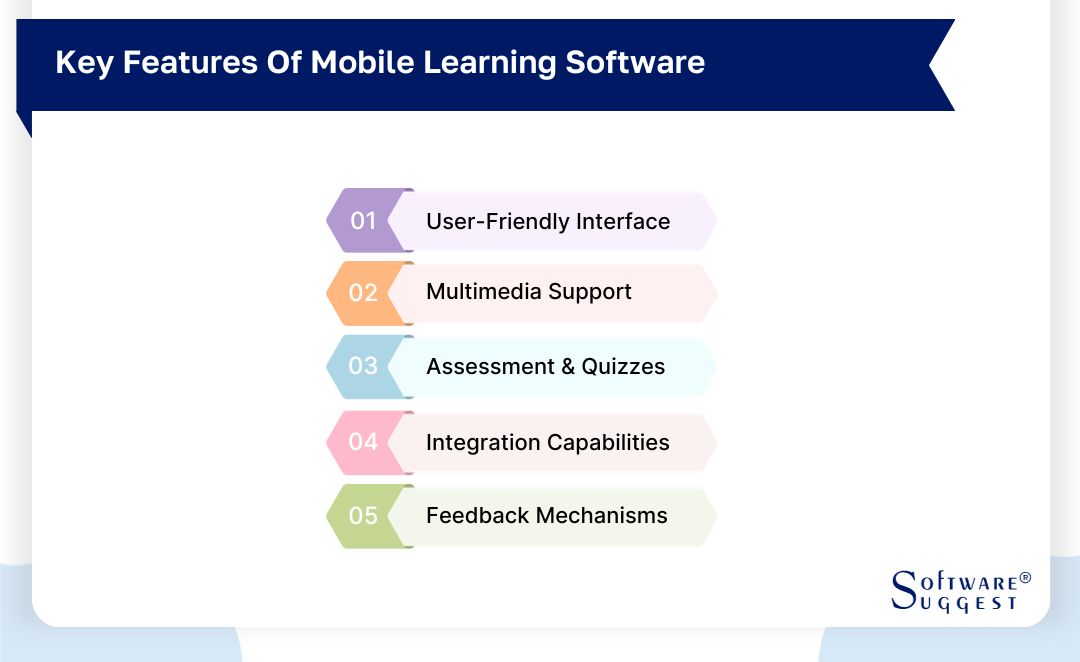 Key Features Of Mobile Learning Software

01 User-Friendly Interface

02 Multimedia Support

03 Assessment & Quizzes

04 Integration Capabilities

05 Feedback Mechanisms

SOFTWARE® SUGGEST